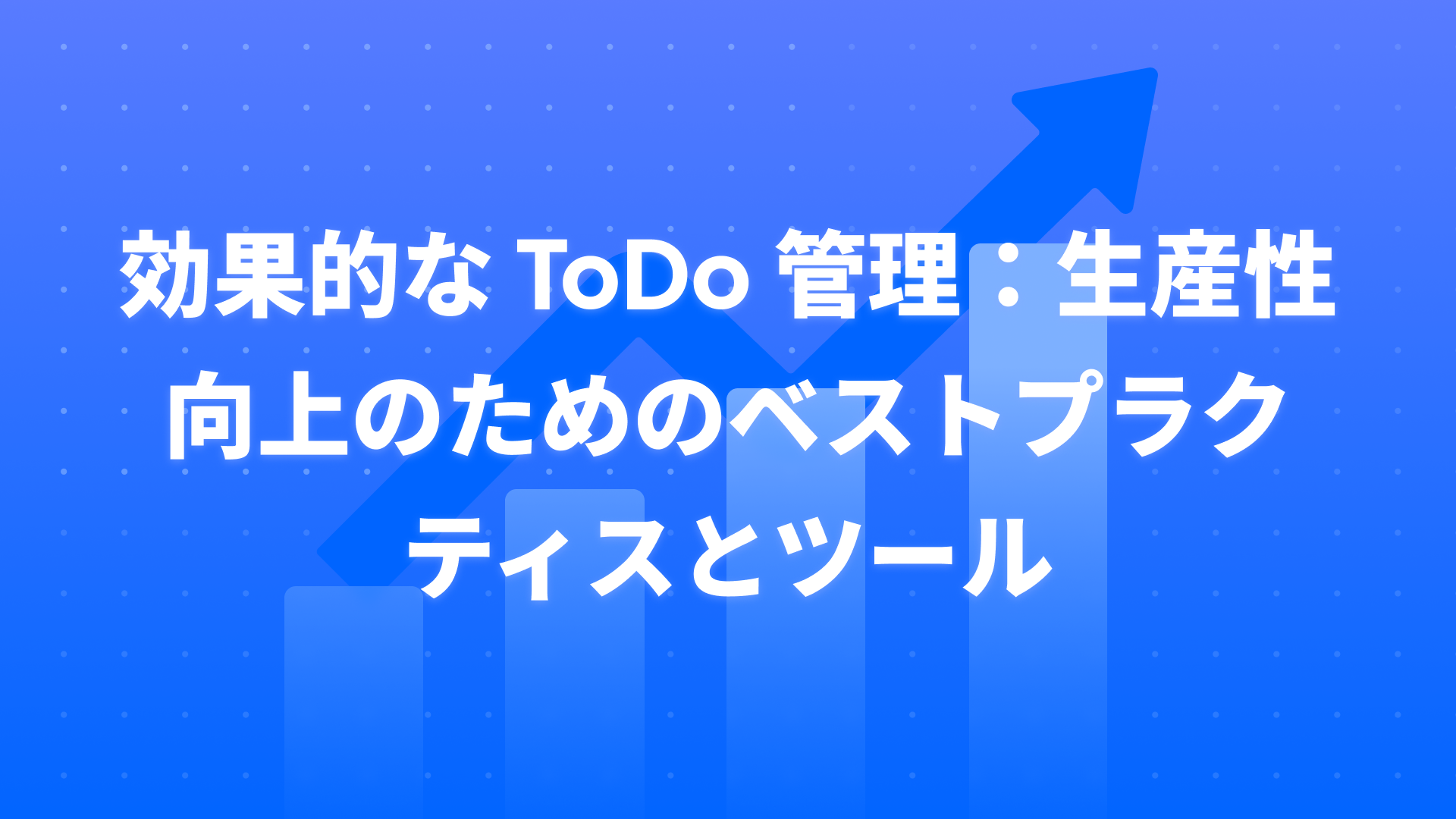 効果的な ToDo 管理：生産性向上のためのベストプラクティスとツール